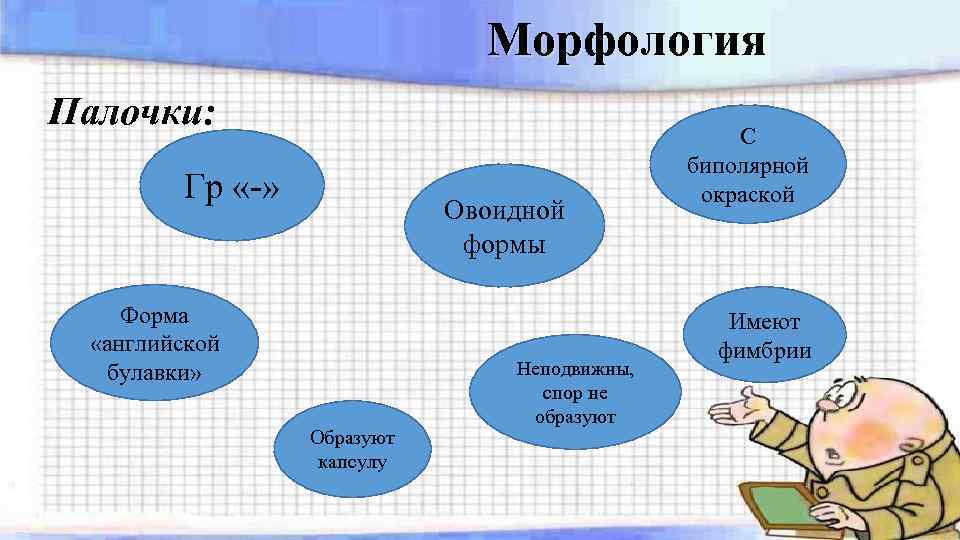 Морфология

Палочки:

Гр «-»

Овоидной формы

С биполярной окраской

Форма «английской булавки»

Имеют фимбрии

Неподвижны, спор не образуют

Образуют капсулу